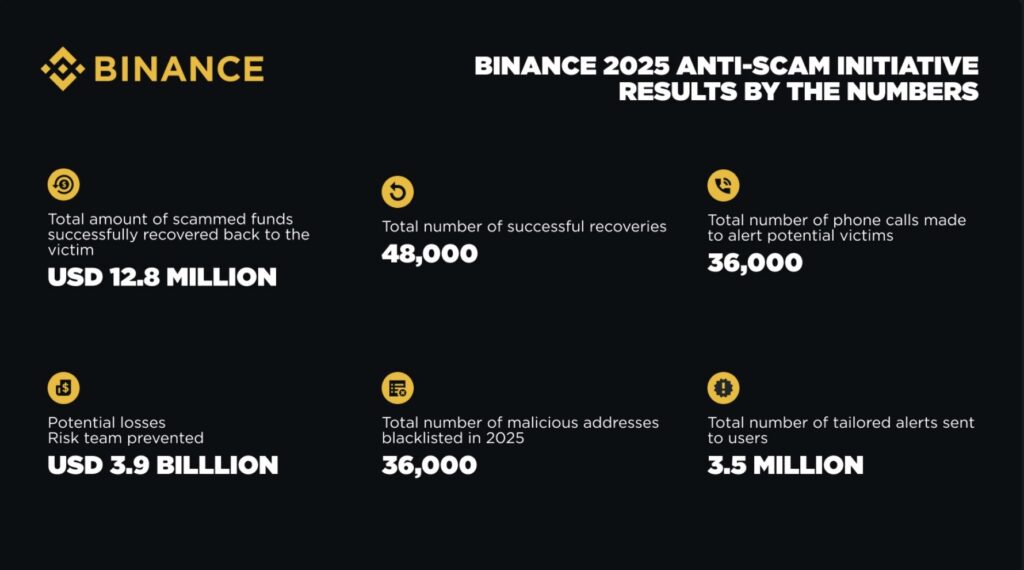 BINANCE

BINANCE 2025 ANTI-SCAM INITIATIVE RESULTS BY THE NUMBERS

Total amount of scammed funds successfully recovered back to the victim
USD 12.8 MILLION

Total number of successful recoveries
48,000

Total number of phone calls made to alert potential victims
36,000

Potential losses
Risk team prevented
USD 3.9 BILLLION

Total number of malicious addresses blacklisted in 2025
36,000

Total number of tailored alerts sent to users
3.5 MILLION